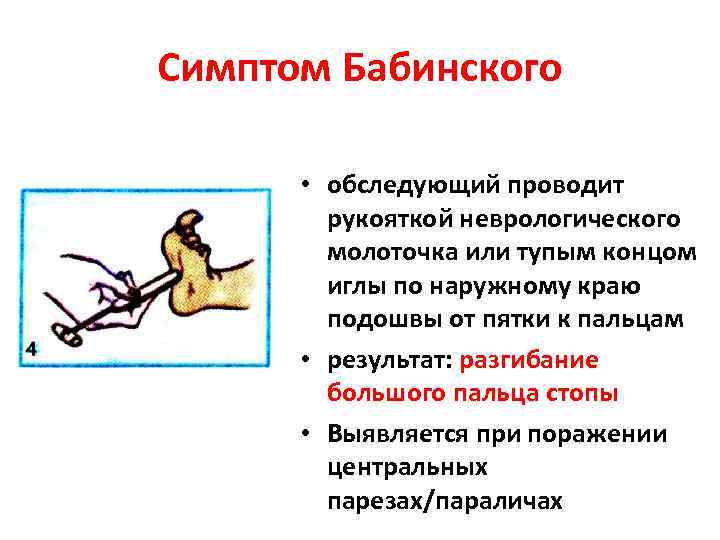 Симптом Бабинского

4

• обследующий проводит рукояткой неврологического молоточка или тупым концом иглы по наружному краю подошвы от пятки к пальцам

• результат: разгибание большого пальца стопы

• Выявляется при поражении центральных парезах/параличах